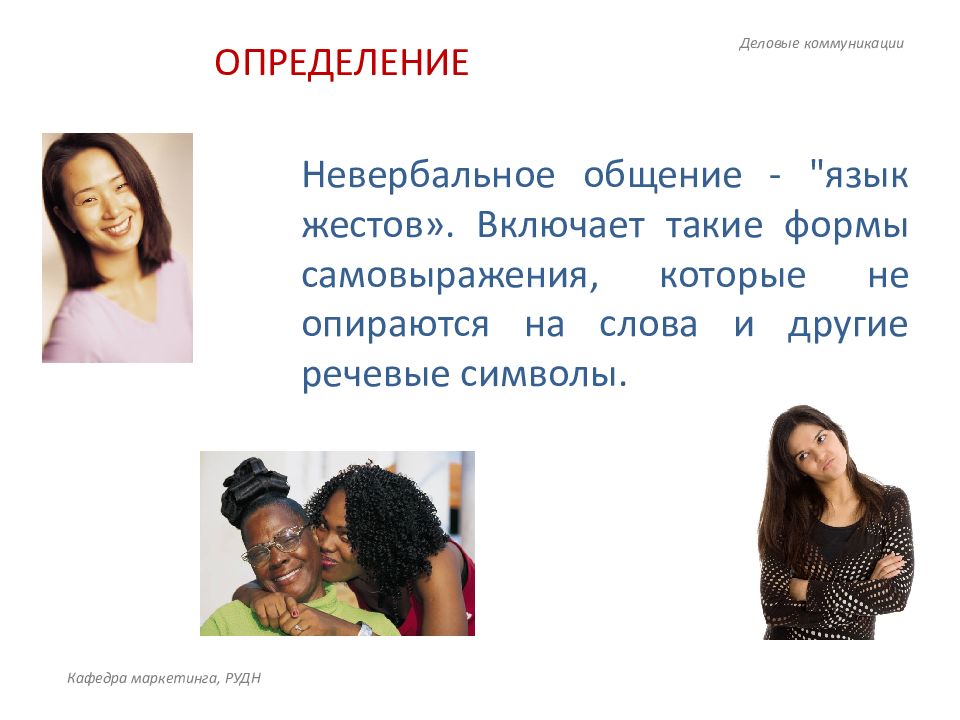 ОПРЕДЕЛЕНИЕ

Деловые коммуникации

Невербальное общение - "язык жестов». Включает такие формы самовыражения, которые не опираются на слова и другие речевые символы.

Кафедра маркетинга, РУДН